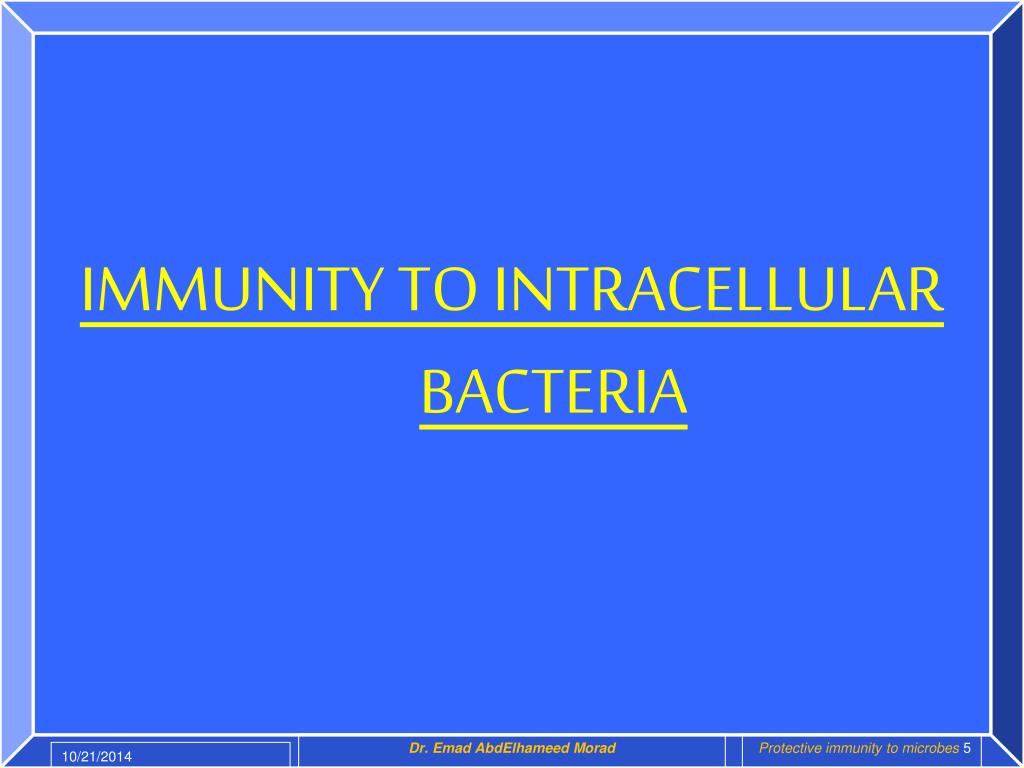 IMMUNITY TO INTRACELLULAR BACTERIA

10/21/2014

Dr. Emad AbdElhameed Morad

Protective immunity to microbes 5